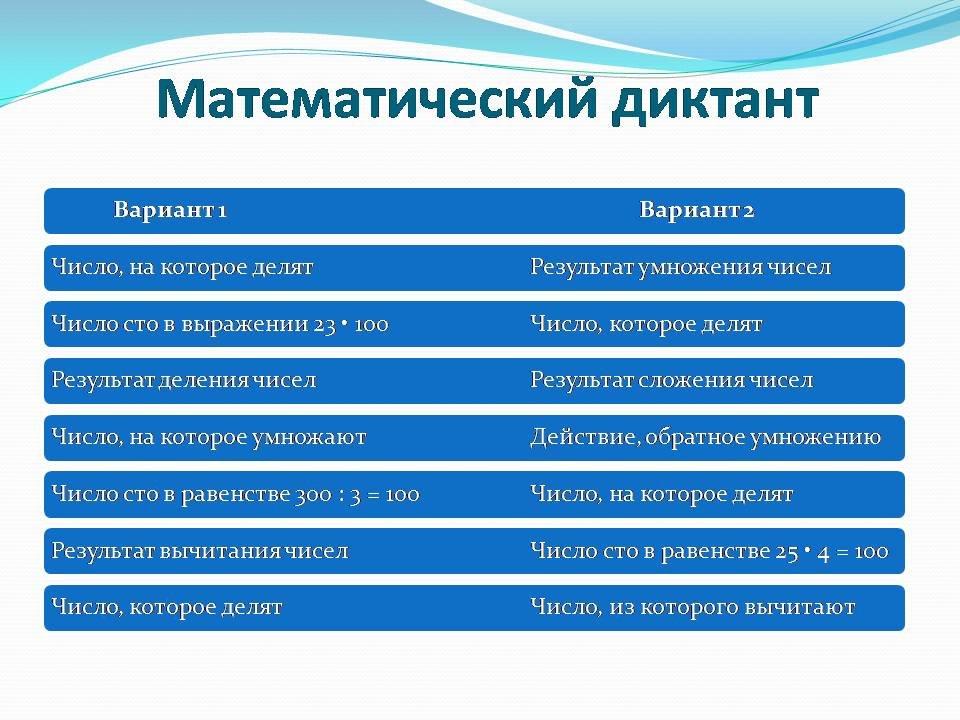 Математический диктант

| Вариант 1 | Вариант 2 |
|---|---|
| Число, на которое делят | Результат умножения чисел |
| Число сто в выражении $23 \cdot 100$ | Число, которое делят |
| Результат деления чисел | Результат сложения чисел |
| Число, на которое умножают | Действие, обратное умножению |
| Число сто в равенстве $300 : 3 = 100$ | Число, на которое делят |
| Результат вычитания чисел | Число сто в равенстве $25 \cdot 4 = 100$ |
| Число, которое делят | Число, из которого вычитают |